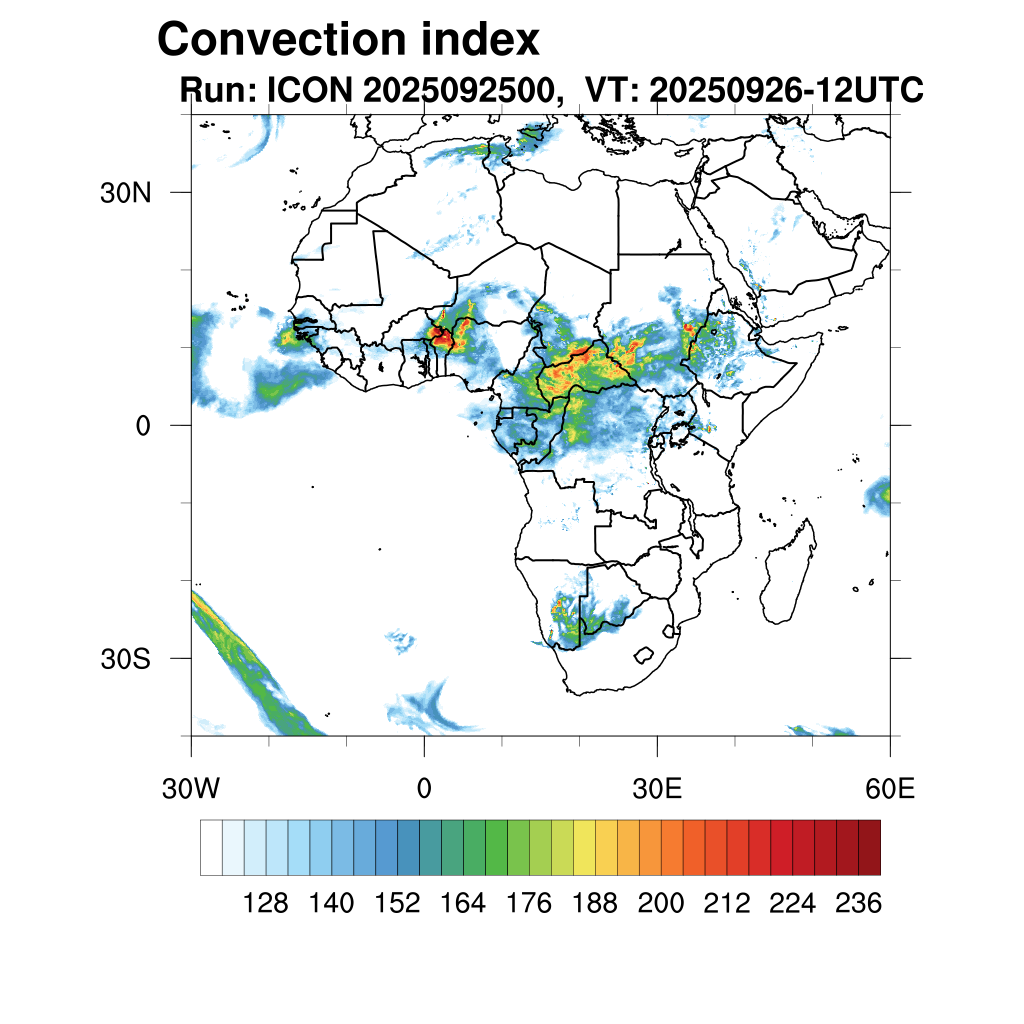 Convection index
Run: ICON 2025092500, VT: 20250926-12UTC

30N
0
30S

30W
0
30E
60E

128 140 152 164 176 188 200 212 224 236